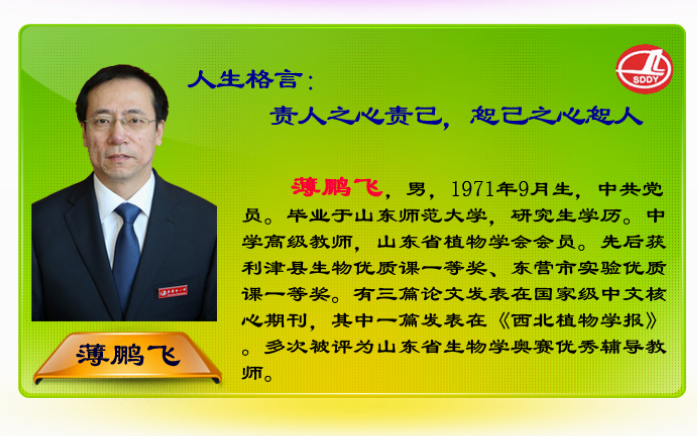 SDDY

人生格言：

责人之心责己，恕己之心恕人

薄鹏飞，男，1971年9月生，中共党员。毕业于山东师范大学，研究生学历。中学高级教师，山东省植物学会会员。先后获利津县生物优质课一等奖、东营市实验优质课一等奖。有三篇论文发表在国家级中文核心期刊，其中一篇发表在《西北植物学报》。多次被评为山东省生物学奥赛优秀辅导教师。

薄鹏飞